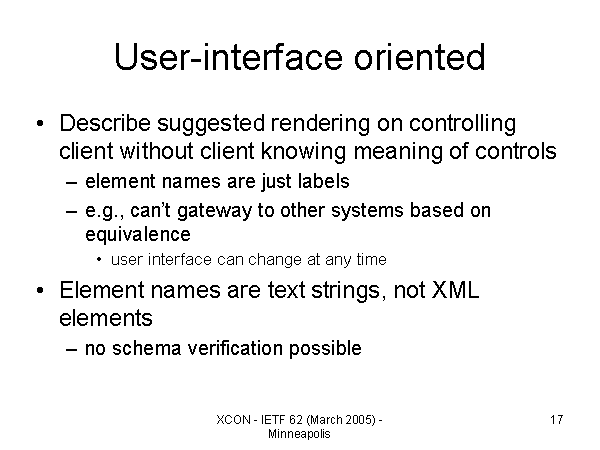 User-interface oriented

• Describe suggested rendering on controlling client without client knowing meaning of controls
– element names are just labels
– e.g., can't gateway to other systems based on equivalence
• user interface can change at any time

• Element names are text strings, not XML elements
– no schema verification possible

XCON - IETF 62 (March 2005) - Minneapolis

17